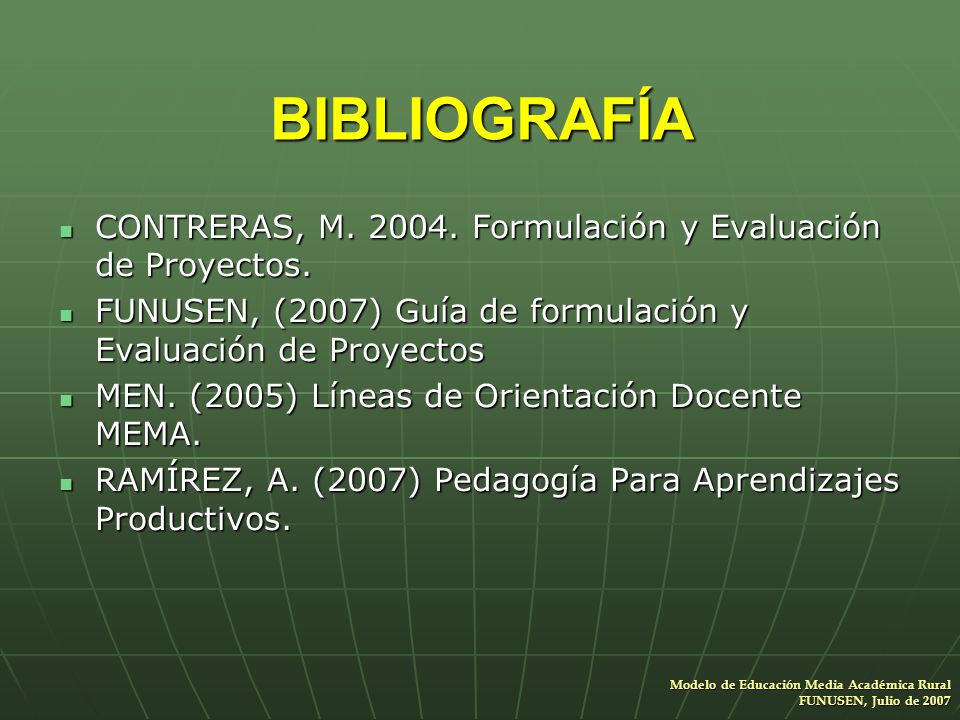 BIBLIOGRAFÍA

- CONTRERAS, M. 2004. Formulación y Evaluación de Proyectos.
- FUNUSEN, (2007) Guía de formulación y Evaluación de Proyectos
- MEN. (2005) Líneas de Orientación Docente MEMA.
- RAMÍREZ, A. (2007) Pedagogía Para Aprendizajes Productivos.

Modelo de Educación Media Académica Rural
FUNUSEN, Julio de 2007